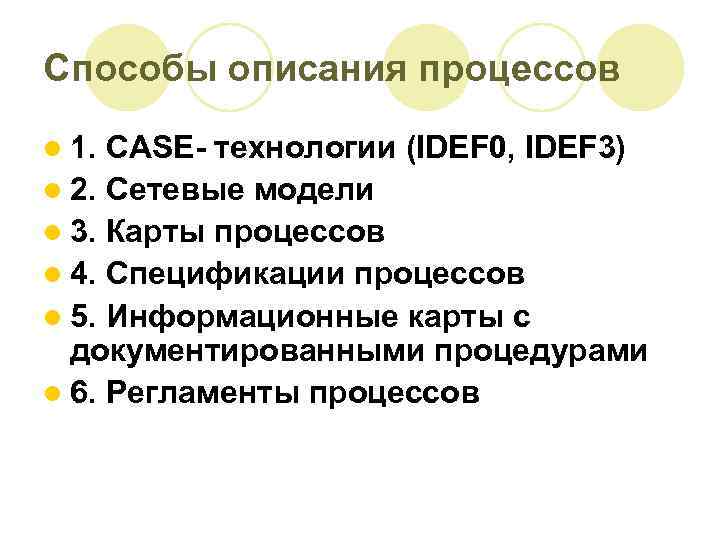 Способы описания процессов

- 1. CASE- технологии (IDEF0, IDEF3)
- 2. Сетевые модели
- 3. Карты процессов
- 4. Спецификации процессов
- 5. Информационные карты с документированными процедурами
- 6. Регламенты процессов